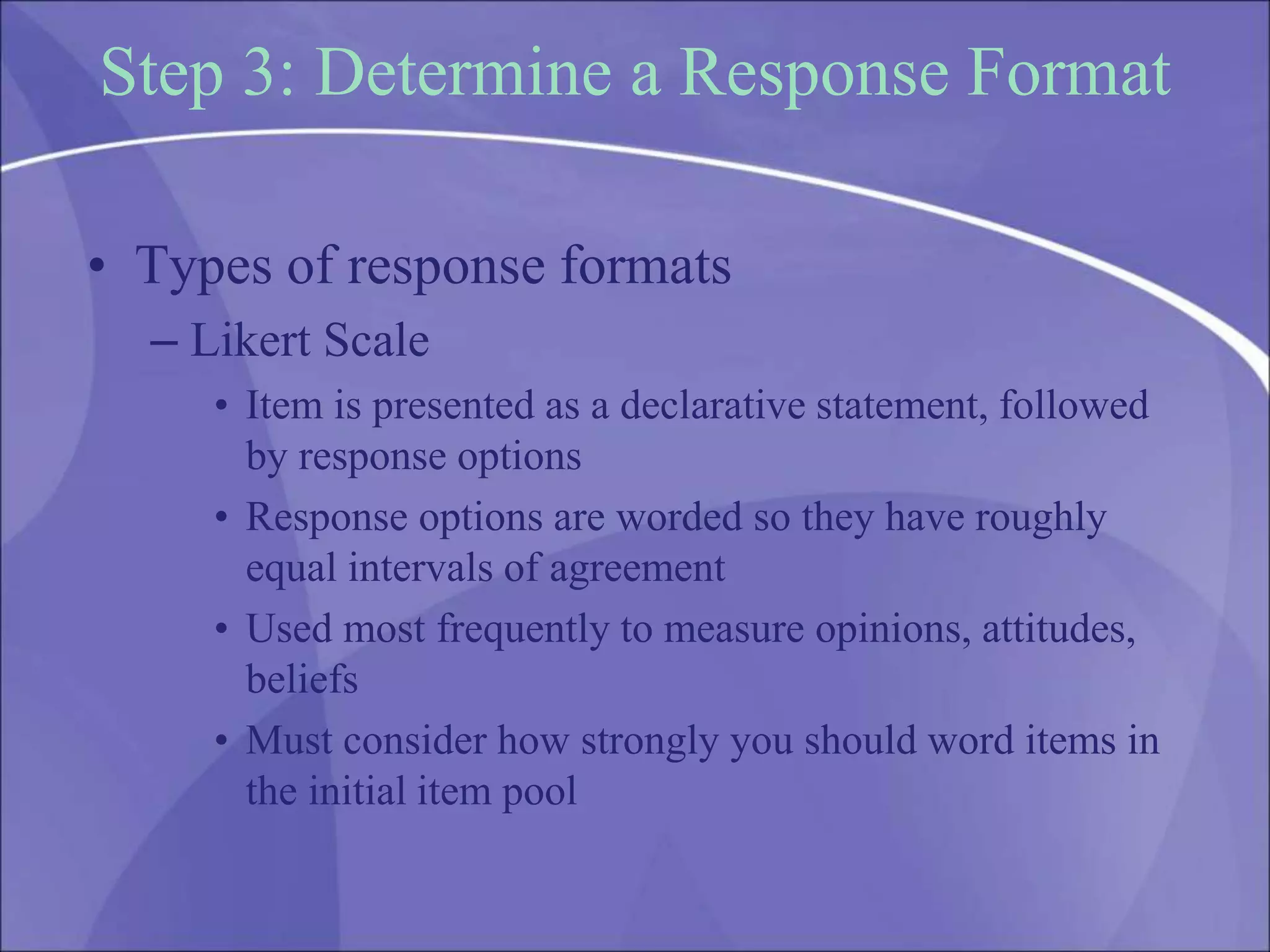 Step 3: Determine a Response Format

• Types of response formats

– Likert Scale

• Item is presented as a declarative statement, followed by response options

• Response options are worded so they have roughly equal intervals of agreement

• Used most frequently to measure opinions, attitudes, beliefs

• Must consider how strongly you should word items in the initial item pool